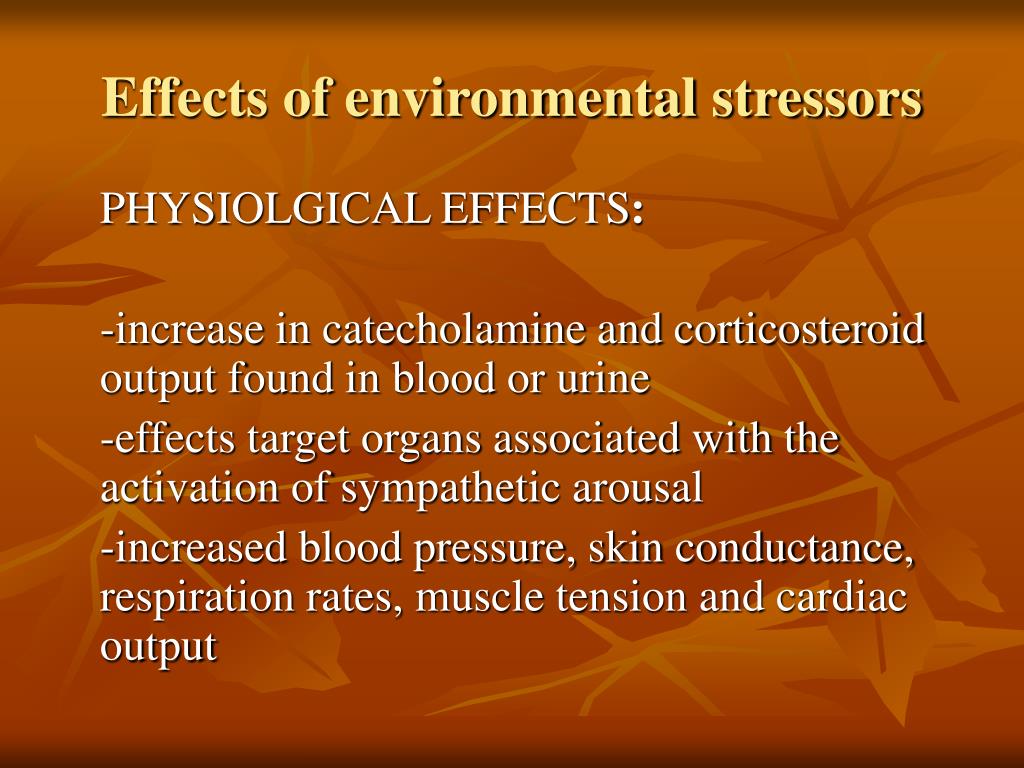 Effects of environmental stressors

PHYSIOLGICAL EFFECTS:

-increase in catecholamine and corticosteroid output found in blood or urine

-effects target organs associated with the activation of sympathetic arousal

-increased blood pressure, skin conductance, respiration rates, muscle tension and cardiac output